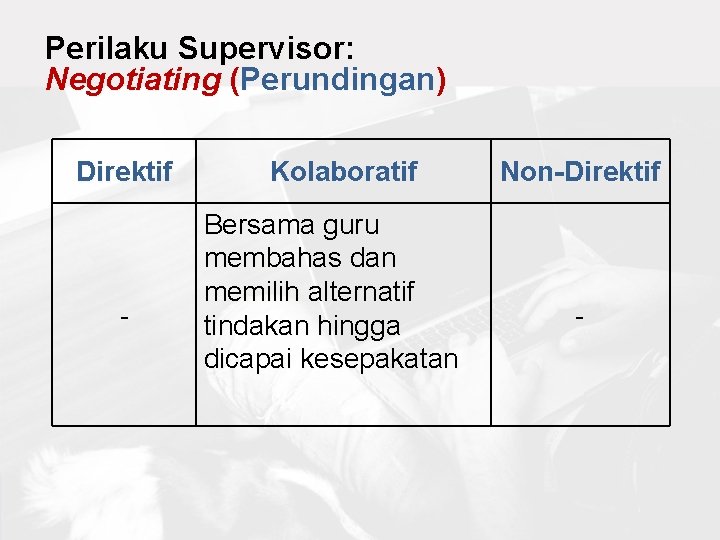 Perilaku Supervisor:
Negotiating (Perundingan)

| Direktif | Kolaboratif | Non-Direktif |
|---|---|---|
| - | Bersama guru membahas dan memilih alternatif tindakan hingga dicapai kesepakatan | - |